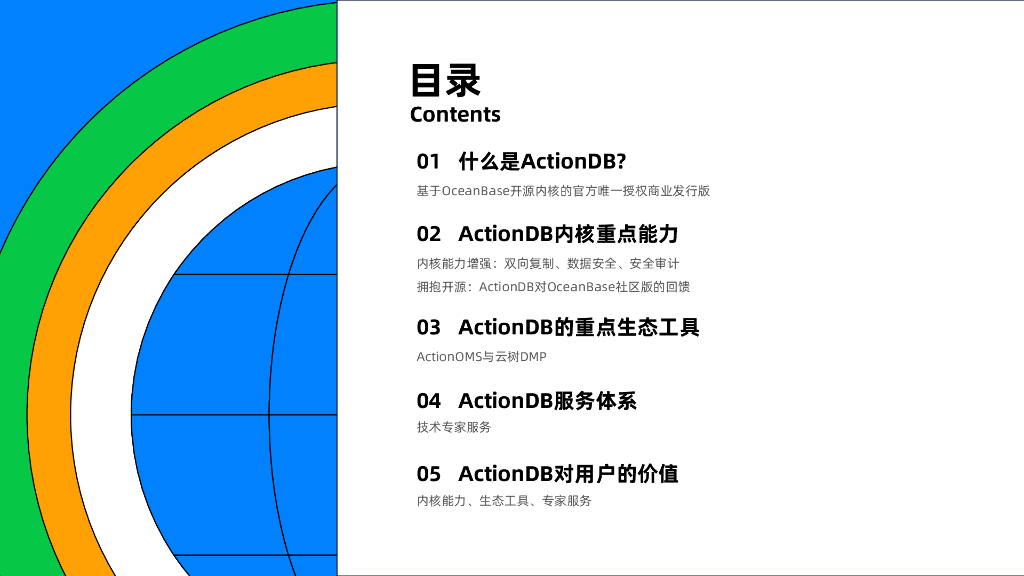 目录
Contents

01 什么是ActionDB?
基于OceanBase开源内核的官方唯一授权商业发行版

02 ActionDB内核重点能力
内核能力增强：双向复制、数据安全、安全审计
拥抱开源：ActionDB对OceanBase社区版的回馈

03 ActionDB的重点生态工具
ActionOMS与云树DMP

04 ActionDB服务体系
技术专家服务

05 ActionDB对用户的价值
内核能力、生态工具、专家服务